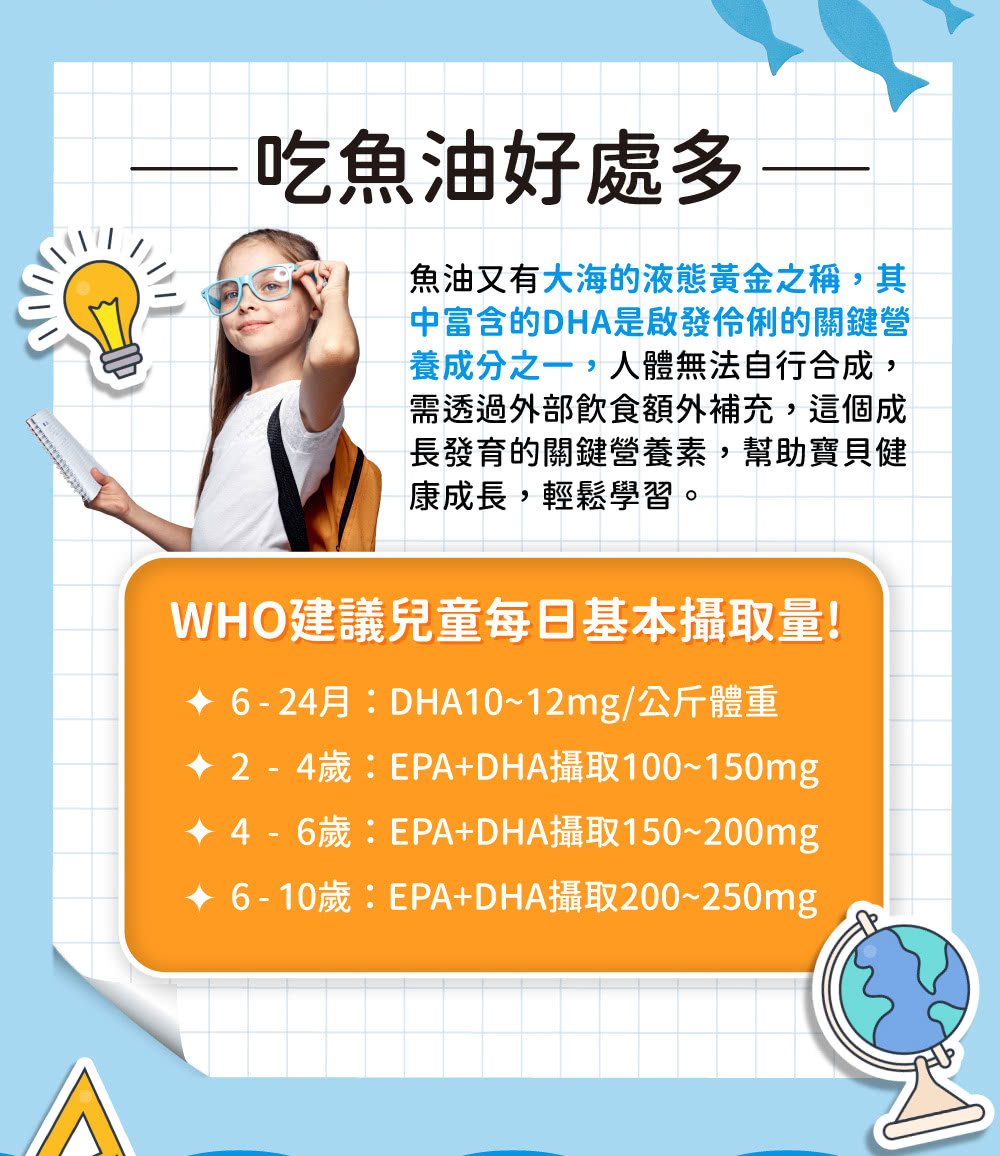 吃魚油好處多

魚油又有大海的液態黃金之稱，其中富含的DHA是啟發伶俐的關鍵營養成分之一，人體無法自行合成，需透過外部飲食額外補充，這個成長發育的關鍵營養素，幫助寶貝健康成長，輕鬆學習。

WHO建議兒童每日基本攝取量!

✦ 6 - 24月：DHA10~12mg/公斤體重
✦ 2 - 4歲：EPA+DHA攝取100~150mg
✦ 4 - 6歲：EPA+DHA攝取150~200mg
✦ 6 - 10歲：EPA+DHA攝取200~250mg